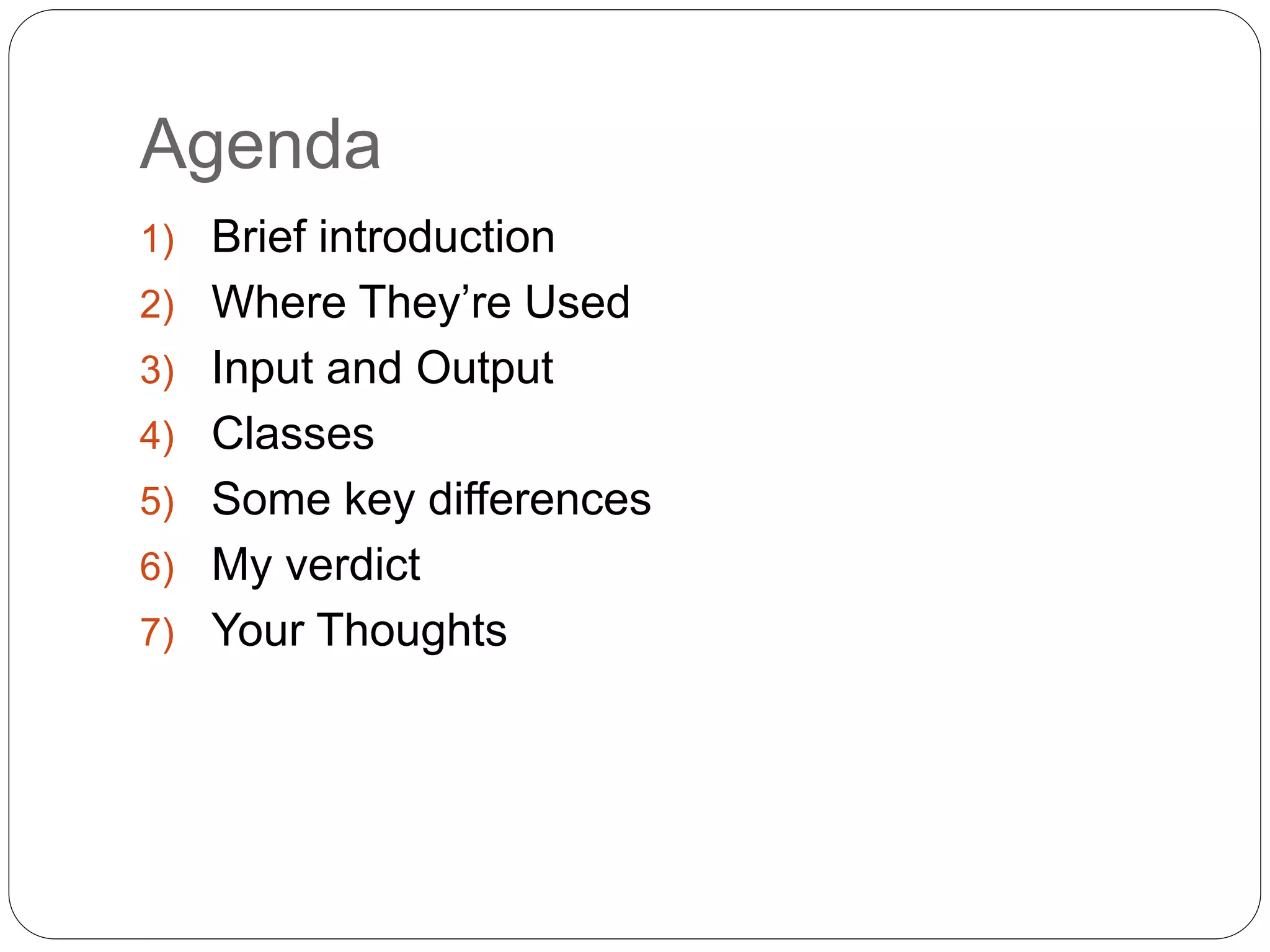 Agenda

1) Brief introduction
2) Where They’re Used
3) Input and Output
4) Classes
5) Some key differences
6) My verdict
7) Your Thoughts